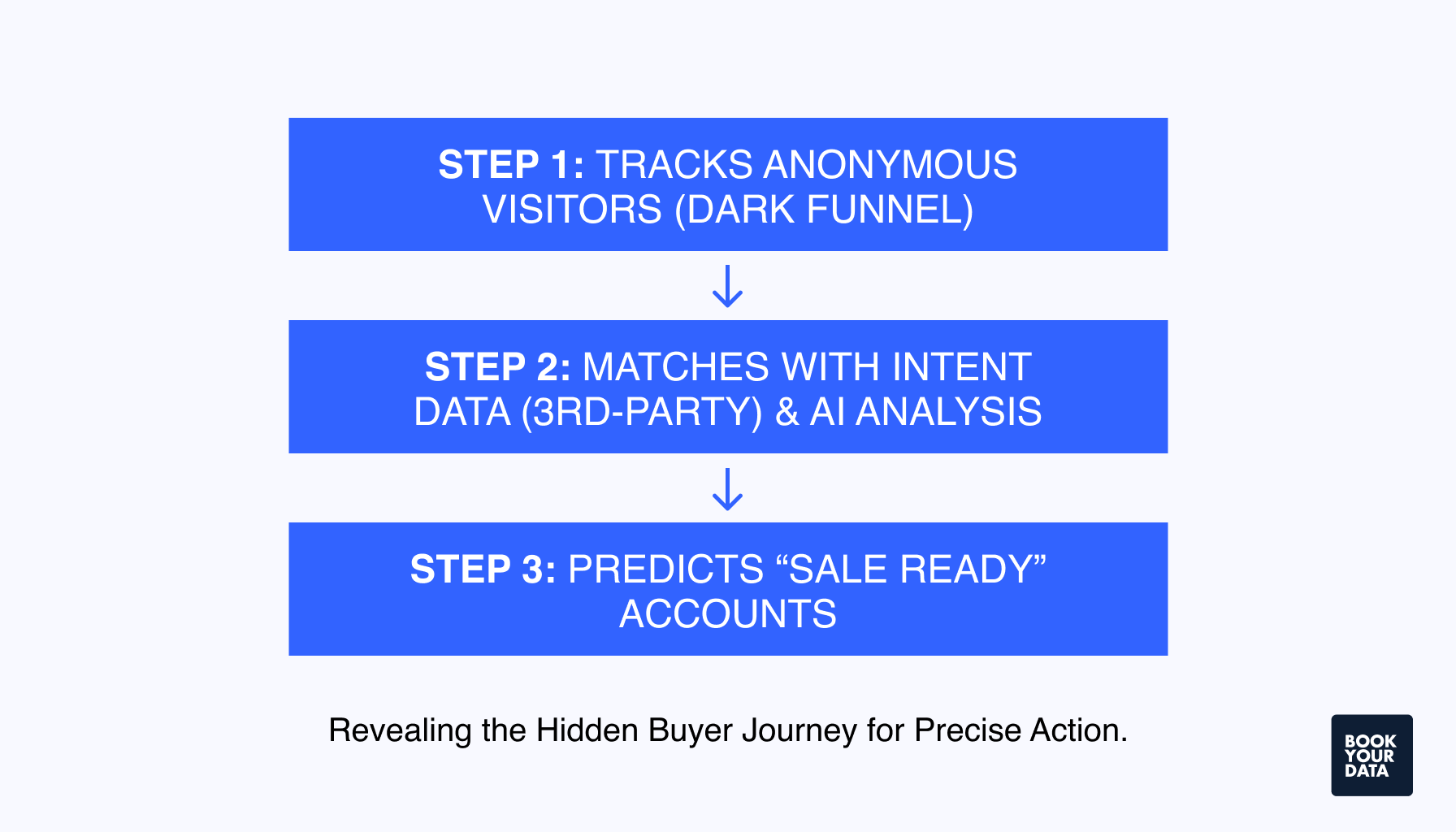 STEP 1: TRACKS ANONYMOUS VISITORS (DARK FUNNEL)

STEP 2: MATCHES WITH INTENT DATA (3RD-PARTY) & AI ANALYSIS

STEP 3: PREDICTS “SALE READY” ACCOUNTS

Revealing the Hidden Buyer Journey for Precise Action.

BOOK YOUR DATA